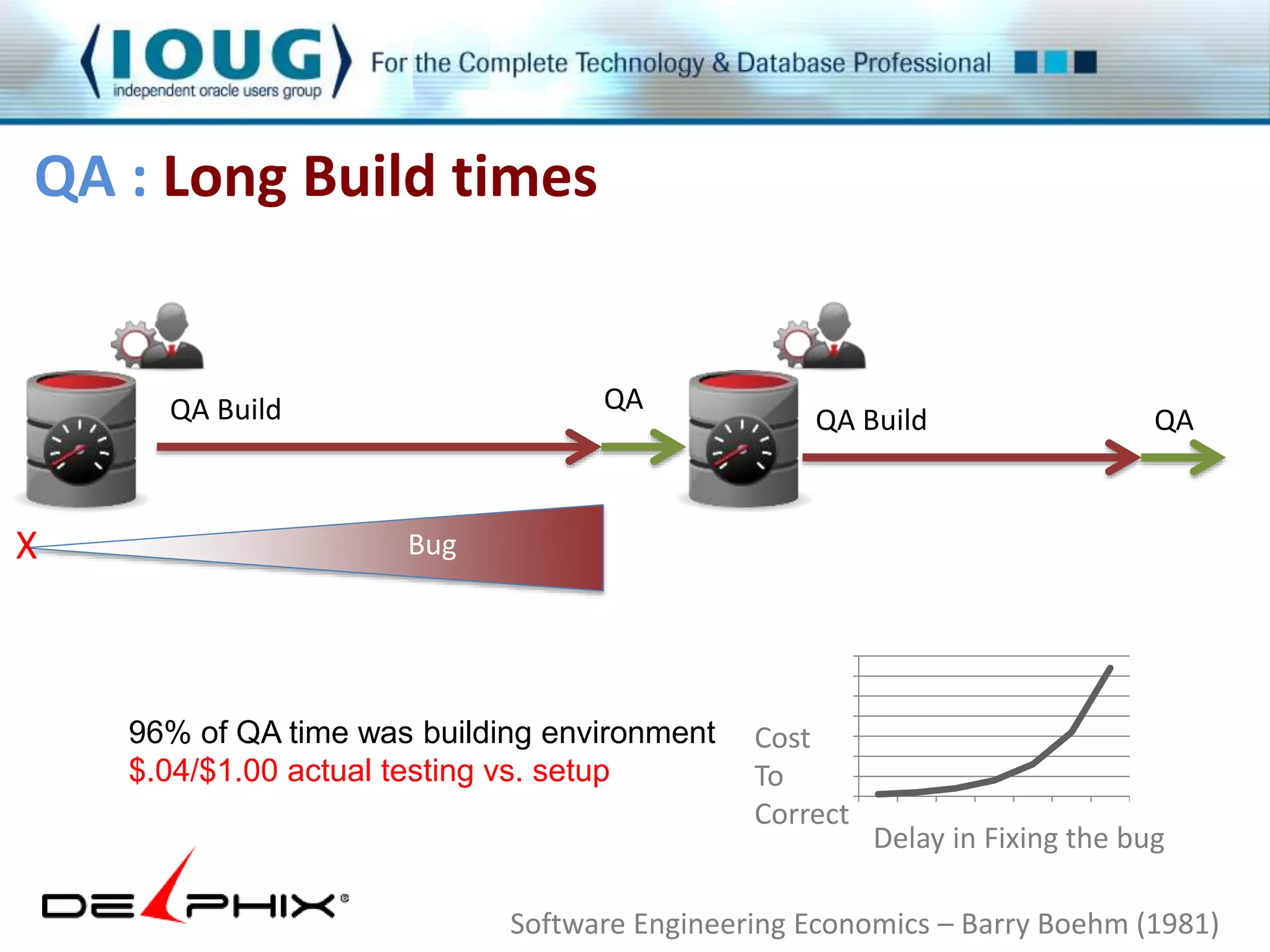 IOUG independent oracle users group

For the Complete Technology & Database Professional

QA : Long Build times

QA Build

QA

QA Build

QA

X

Bug

96% of QA time was building environment
$.04/$1.00 actual testing vs. setup

Cost
To
Correct

Delay in Fixing the bug

DELPHIX®

Software Engineering Economics – Barry Boehm (1981)